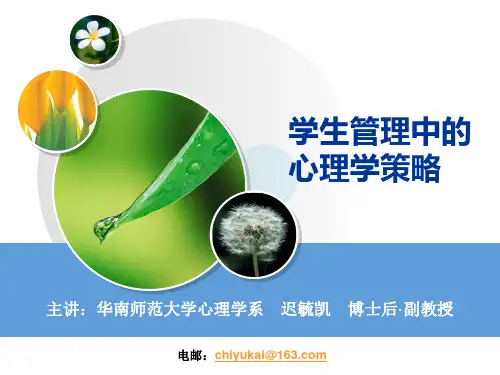 学生管理中的心理学策略

主讲：华南师范大学心理学系　迟毓凯　博士后·副教授

电邮：chiyukai@163.com